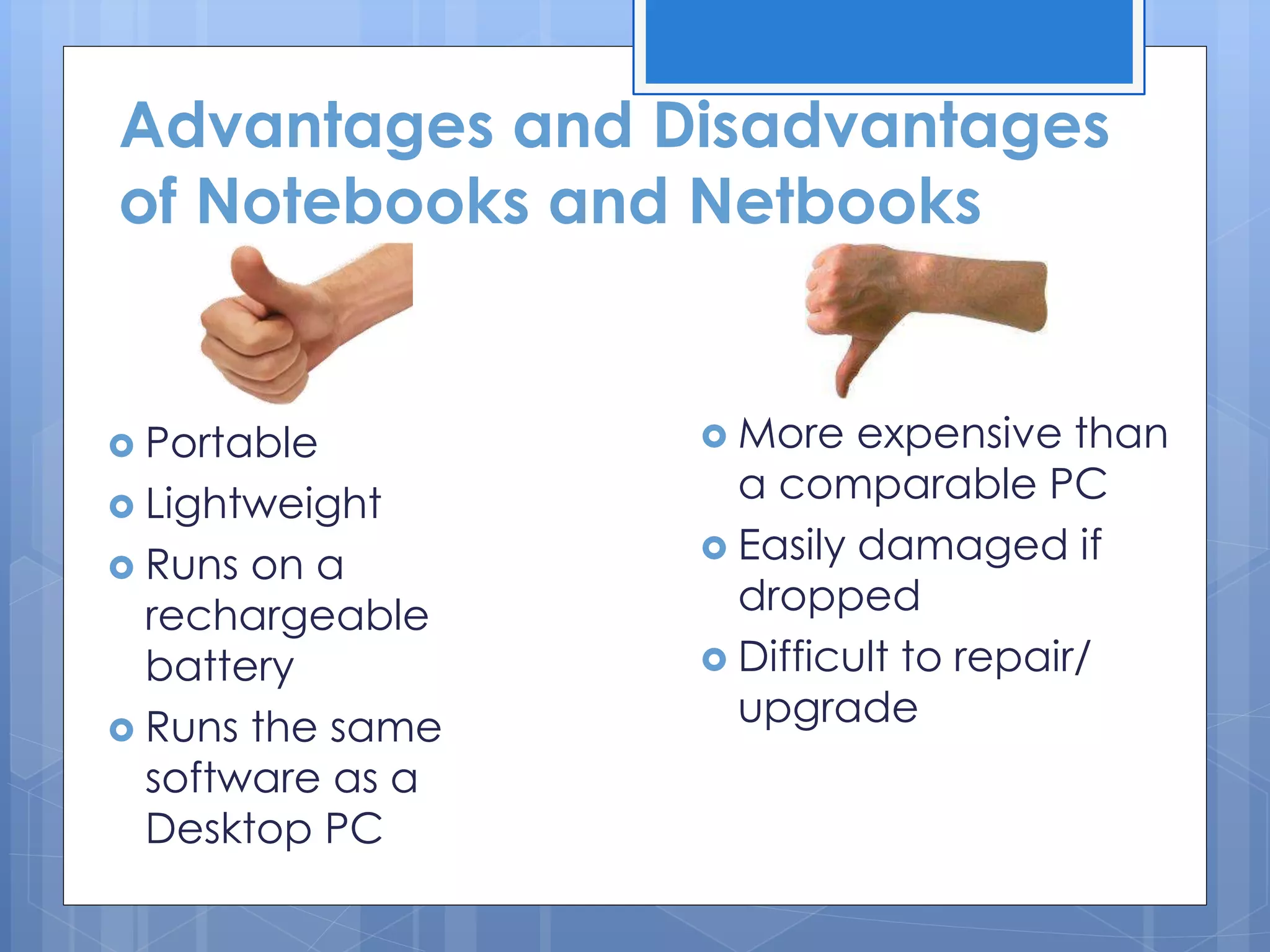 Advantages and Disadvantages of Notebooks and Netbooks

- Portable
- Lightweight
- Runs on a rechargeable battery
- Runs the same software as a Desktop PC

- More expensive than a comparable PC
- Easily damaged if dropped
- Difficult to repair/ upgrade